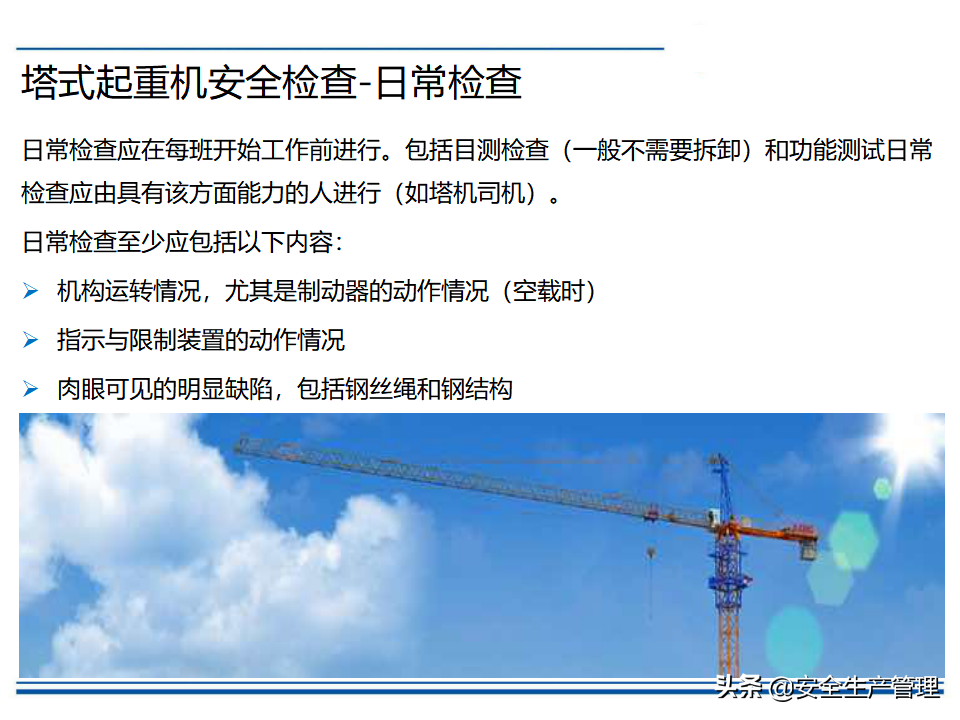 塔式起重机安全检查-日常检查

日常检查应在每班开始工作前进行。包括目测检查（一般不需要拆卸）和功能测试日常检查应由具有该方面能力的人进行（如塔机司机）。

日常检查至少应包括以下内容：

➢ 机构运转情况，尤其是制动器的动作情况（空载时）

➢ 指示与限制装置的动作情况

➢ 肉眼可见的明显缺陷，包括钢丝绳和钢结构

头条 @安全生产管理